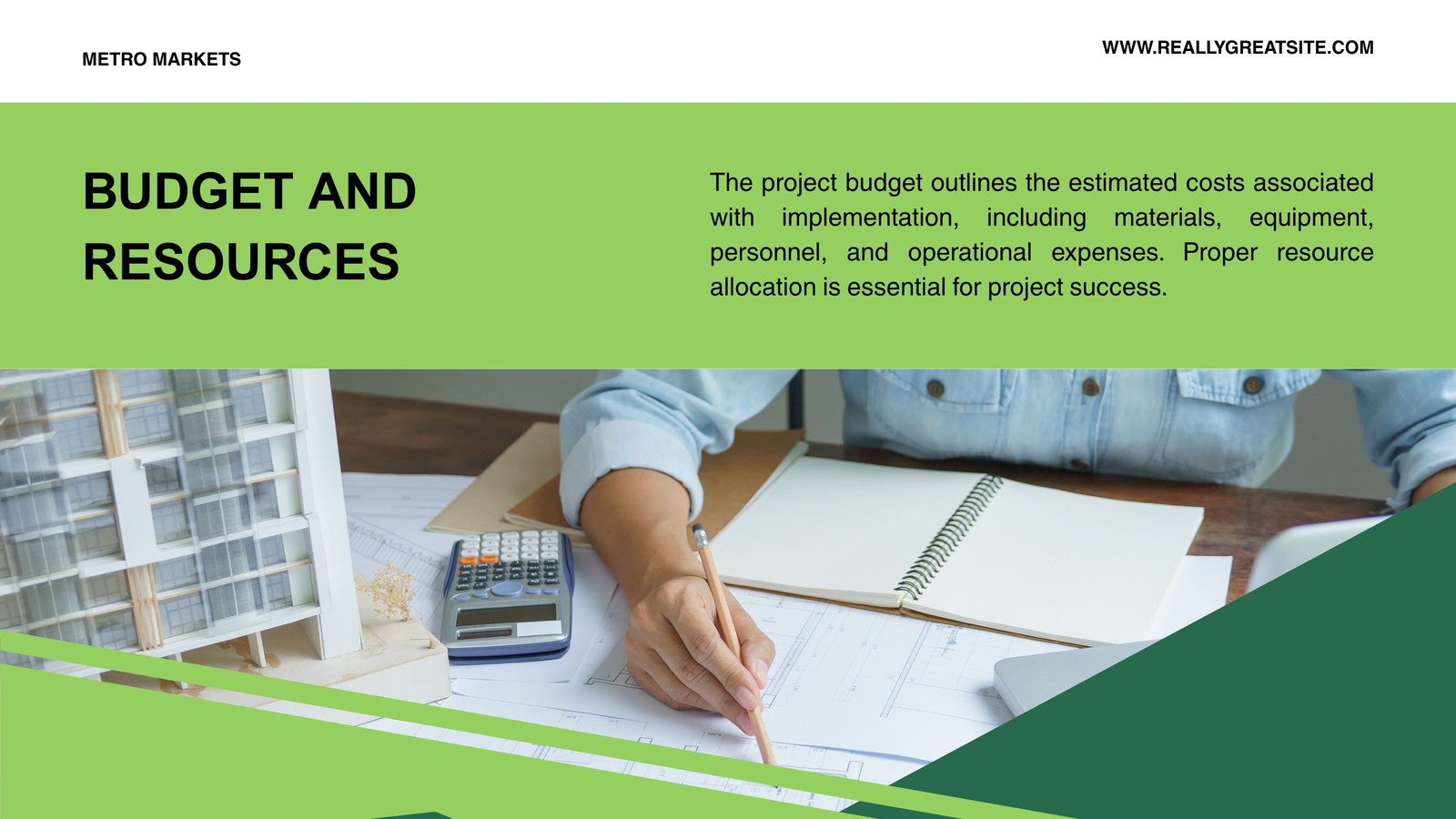 METRO MARKETS

WWW.REALLYGREATSITE.COM

BUDGET AND RESOURCES

The project budget outlines the estimated costs associated with implementation, including materials, equipment, personnel, and operational expenses. Proper resource allocation is essential for project success.